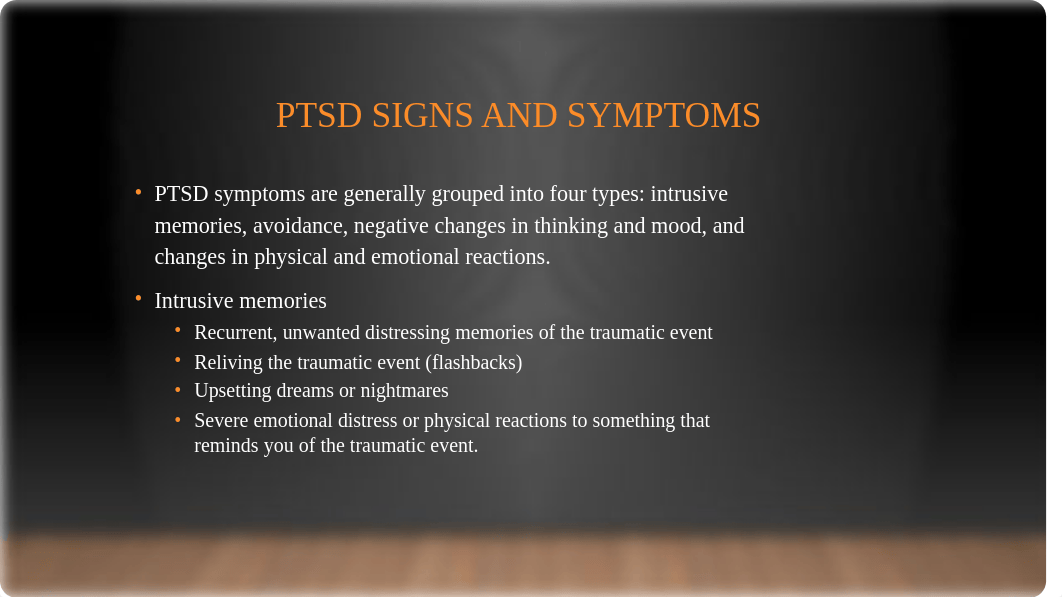 PTSD SIGNS AND SYMPTOMS

• PTSD symptoms are generally grouped into four types: intrusive memories, avoidance, negative changes in thinking and mood, and changes in physical and emotional reactions.

• Intrusive memories
  • Recurrent, unwanted distressing memories of the traumatic event
  • Reliving the traumatic event (flashbacks)
  • Upsetting dreams or nightmares
  • Severe emotional distress or physical reactions to something that reminds you of the traumatic event.